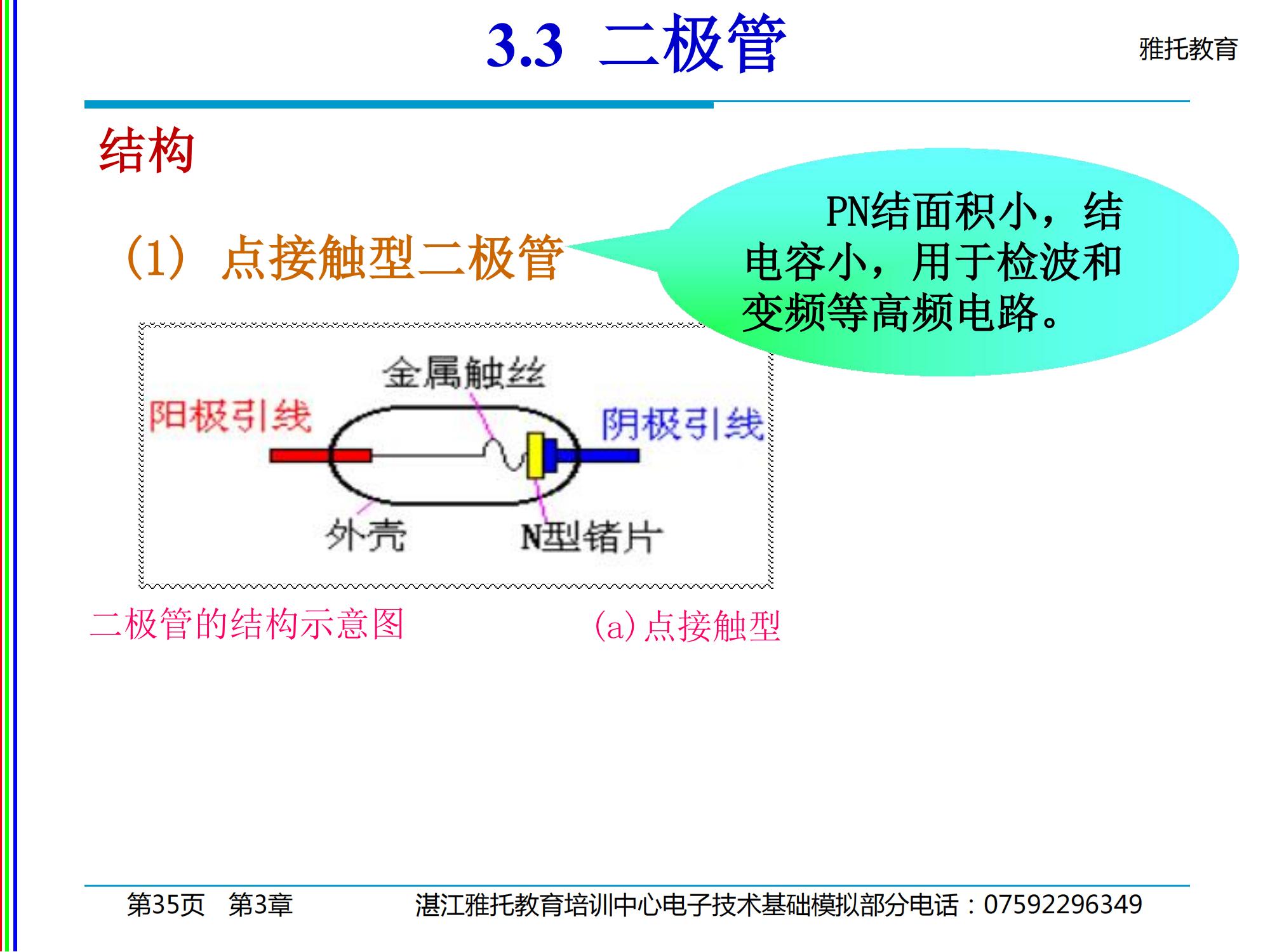 3.3 二极管

雅托教育

结构

(1) 点接触型二极管

PN结面积小，结电容小，用于检波和变频等高频电路。

金属触丝

阳极引线

阴极引线

外壳

N型锗片

二极管的结构示意图

(a)点接触型

第35页 第3章

湛江雅托教育培训中心电子技术基础模拟部分电话：07592296349